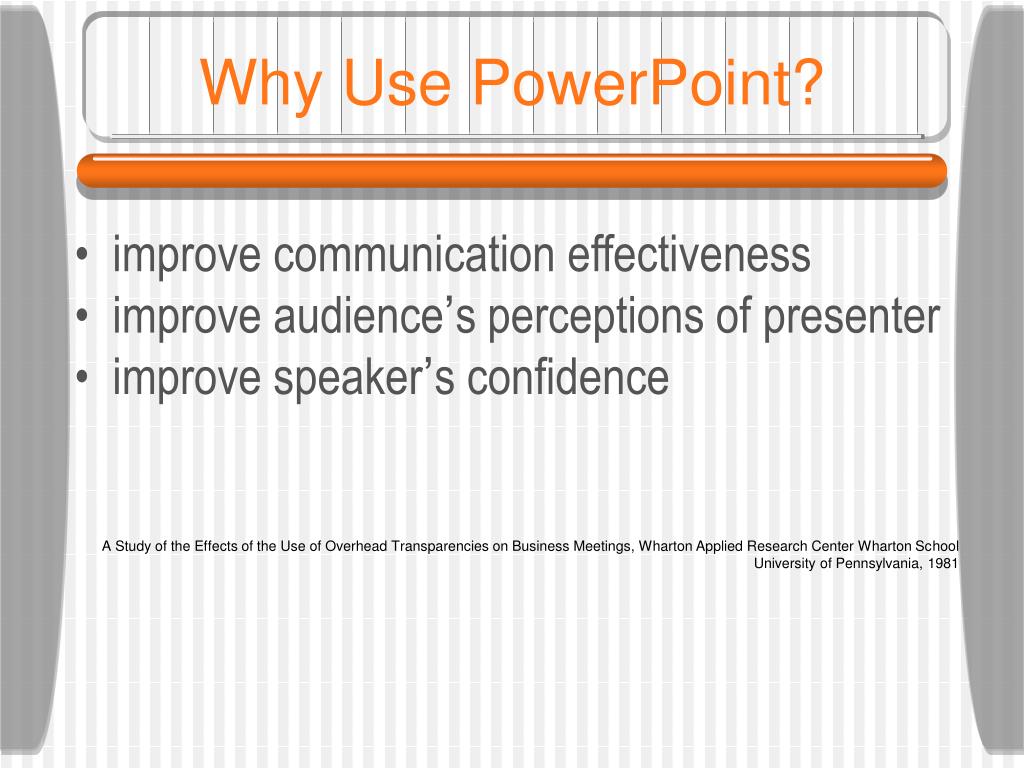 Why Use PowerPoint?

• improve communication effectiveness
• improve audience’s perceptions of presenter
• improve speaker’s confidence

A Study of the Effects of the Use of Overhead Transparencies on Business Meetings, Wharton Applied Research Center Wharton School University of Pennsylvania, 1981